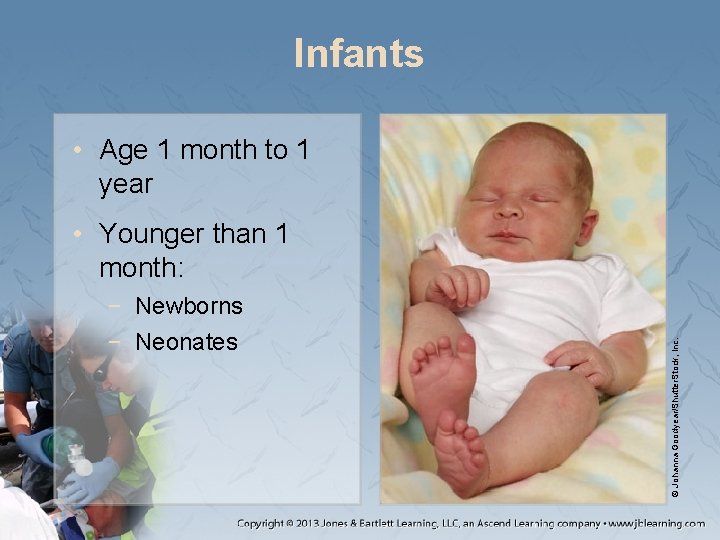 Infants

• Age 1 month to 1 year
• Younger than 1 month:
 – Newborns
 – Neonates

© Johanna Goodyear/ShutterStock, Inc.

Copyright © 2013 Jones & Bartlett Learning, LLC, an Ascend Learning company • www.jblearning.com